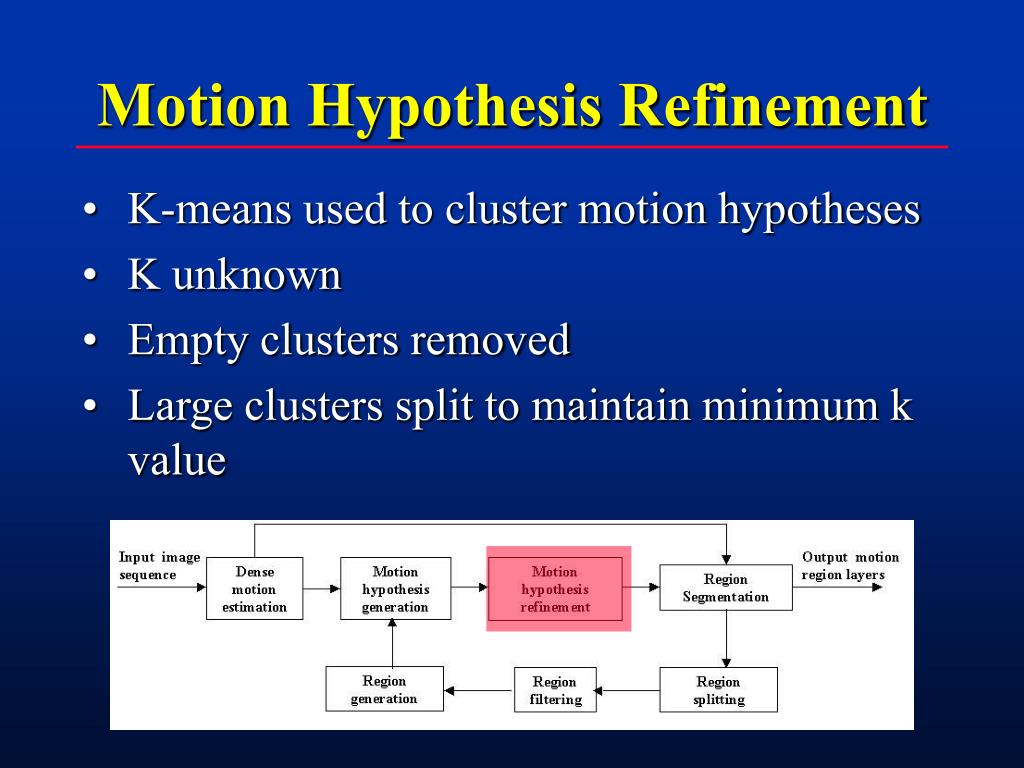 Motion Hypothesis Refinement

• K-means used to cluster motion hypotheses
• K unknown
• Empty clusters removed
• Large clusters split to maintain minimum k value

Input image sequence

Dense motion estimation

Motion hypothesis generation

Motion hypothesis refinement

Region Segmentation

Output motion region layers

Region generation

Region filtering

Region splitting